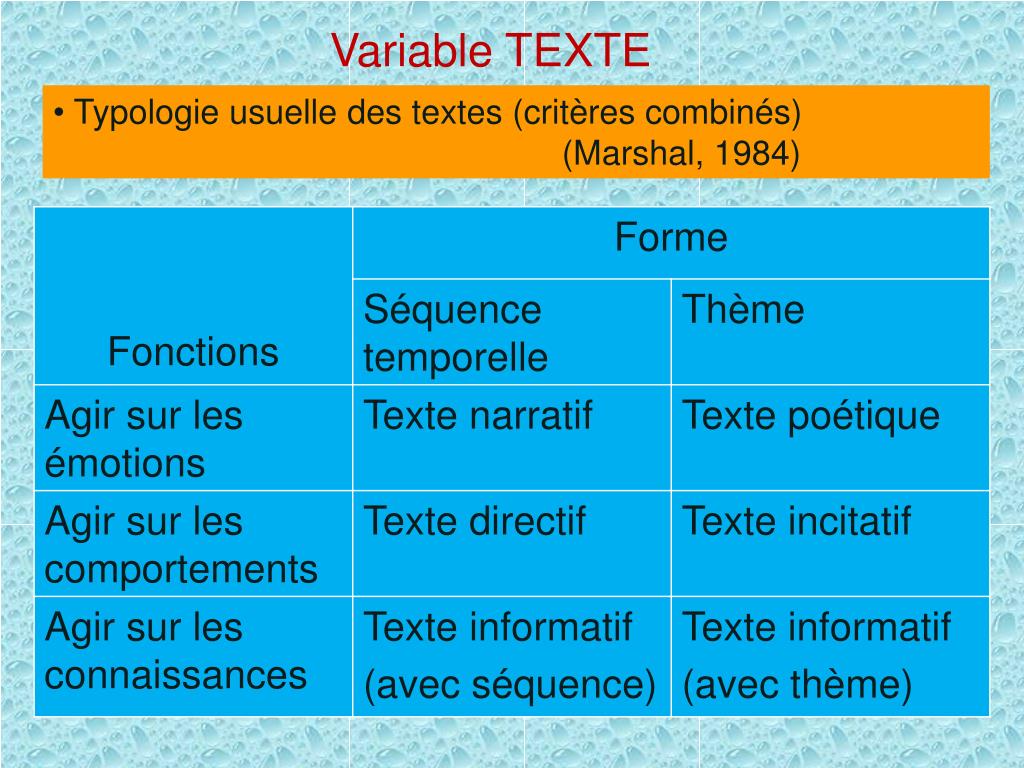 Variable TEXTE

• Typologie usuelle des textes (critères combinés) (Marshal, 1984)

| Fonctions | Forme | |
|---|---|---|
| | Séquence temporelle | Thème |
| Agir sur les émotions | Texte narratif | Texte poétique |
| Agir sur les comportements | Texte directif | Texte incitatif |
| Agir sur les connaissances | Texte informatif (avec séquence) | Texte informatif (avec thème) |